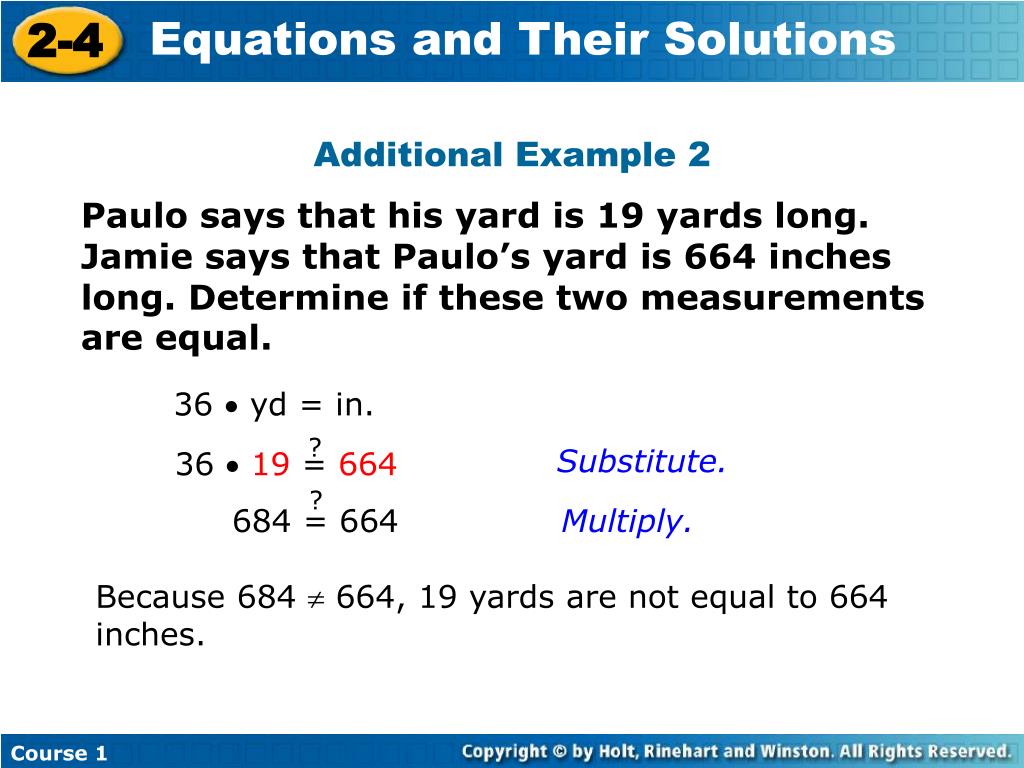 2-4 Equations and Their Solutions

Additional Example 2

Paulo says that his yard is 19 yards long. Jamie says that Paulo's yard is 664 inches long. Determine if these two measurements are equal.

$36 \bullet \text{yd} = \text{in.}$

$36 \bullet 19 \stackrel{?}{=} 664$ Substitute.

$684 \stackrel{?}{=} 664$ Multiply.

Because $684 \neq 664$, 19 yards are not equal to 664 inches.

Course 1

Copyright © by Holt, Rinehart and Winston. All Rights Reserved.